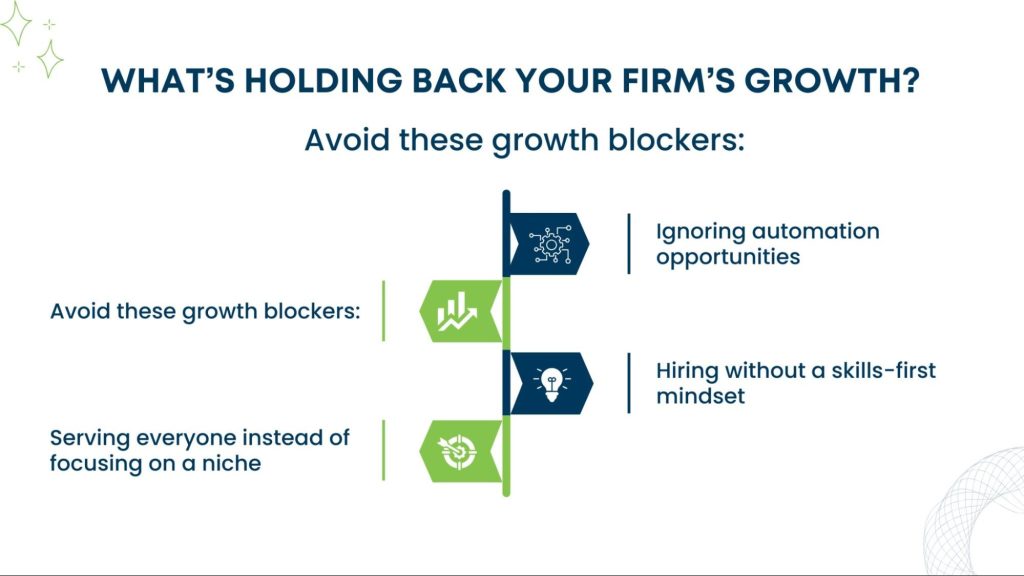 WHAT'S HOLDING BACK YOUR FIRM'S GROWTH?

Avoid these growth blockers:

Ignoring automation opportunities

Avoid these growth blockers:

Hiring without a skills-first mindset

Serving everyone instead of focusing on a niche